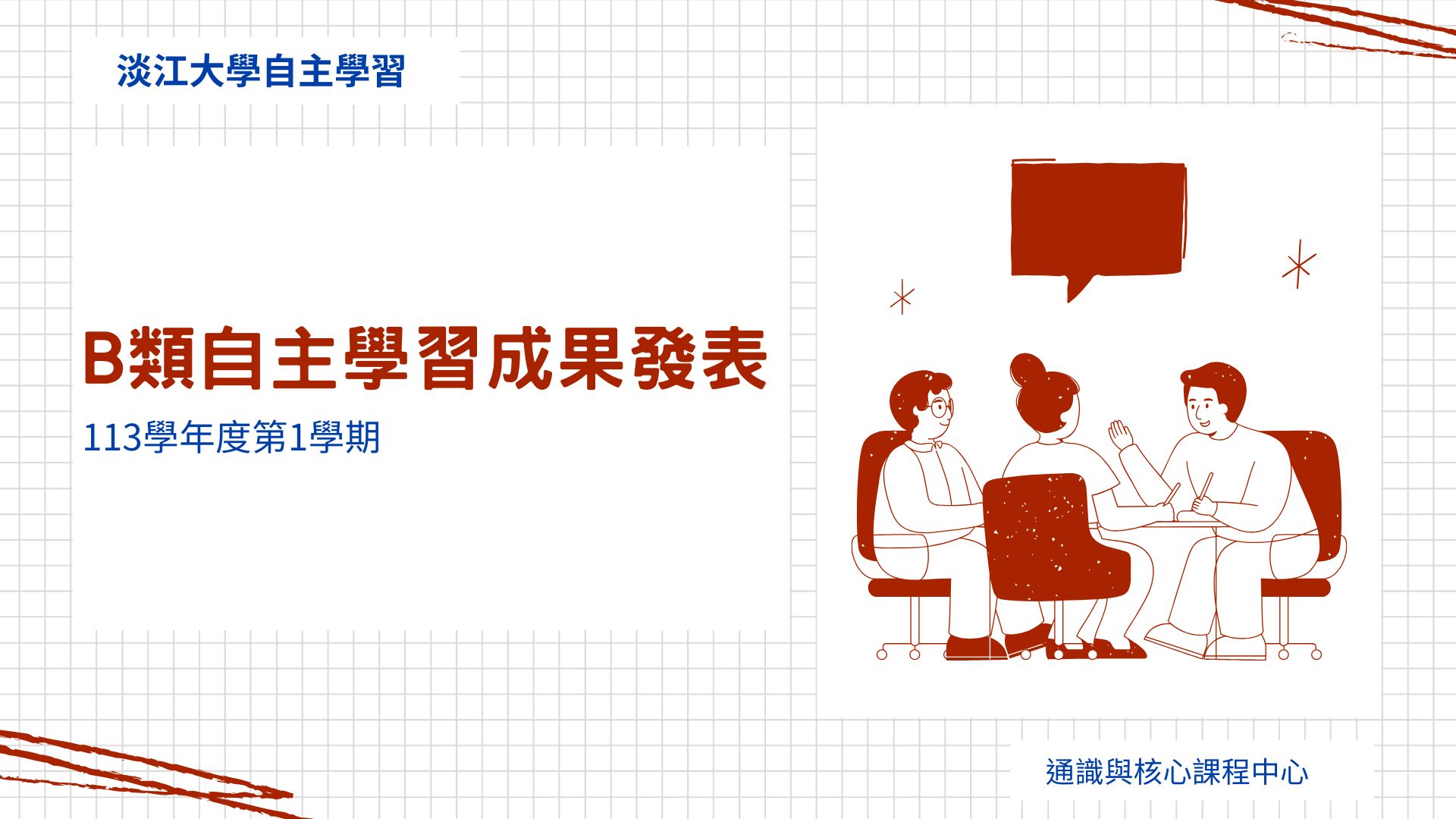 淡江大學自主學習

B類自主學習成果發表

113學年度第1學期

通識與核心課程中心